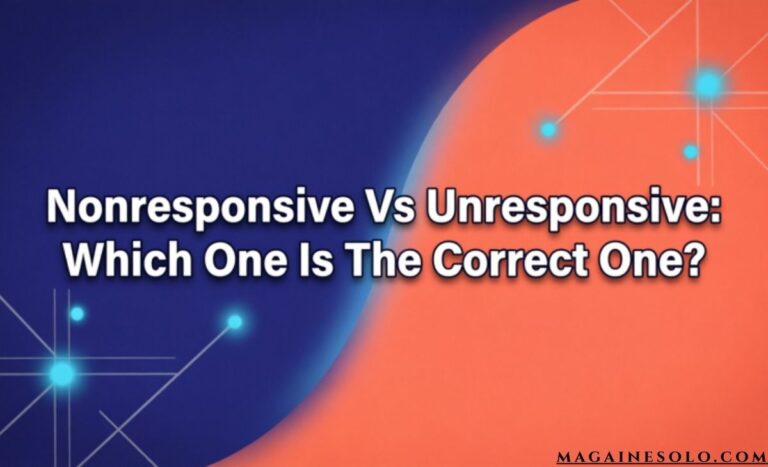 Nonresponsive Vs Unresponsive: Which One Is The Correct One?

MAGAINESOLO.COM